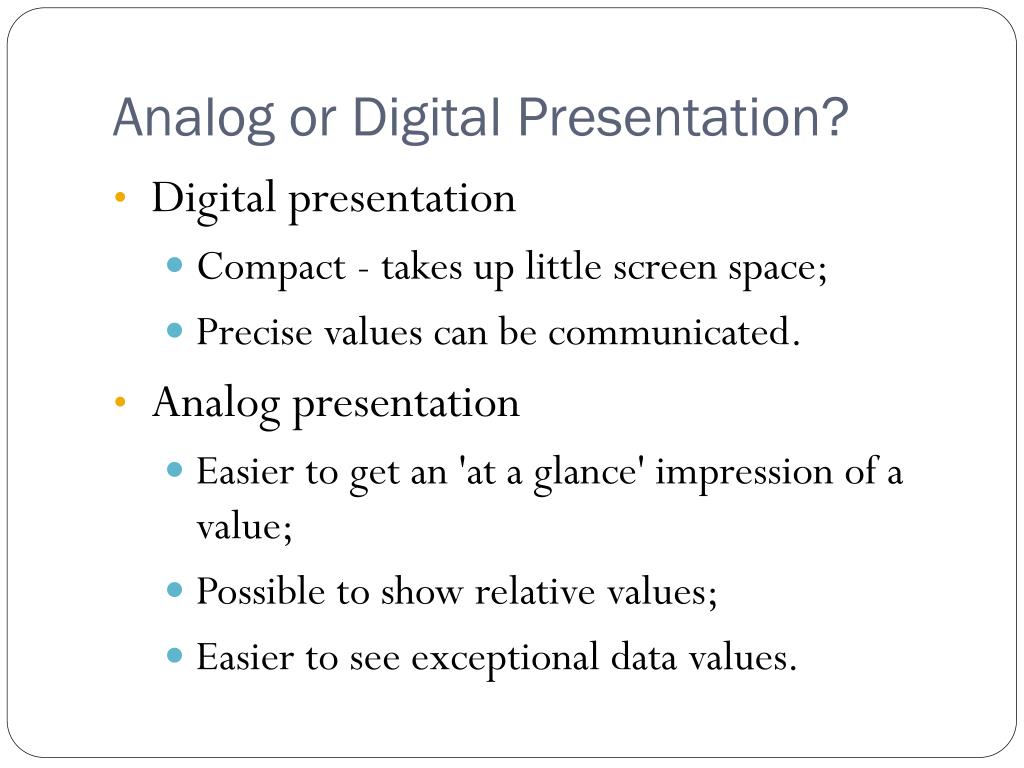 Analog or Digital Presentation?

• Digital presentation
  • Compact - takes up little screen space;
  • Precise values can be communicated.
• Analog presentation
  • Easier to get an 'at a glance' impression of a value;
  • Possible to show relative values;
  • Easier to see exceptional data values.